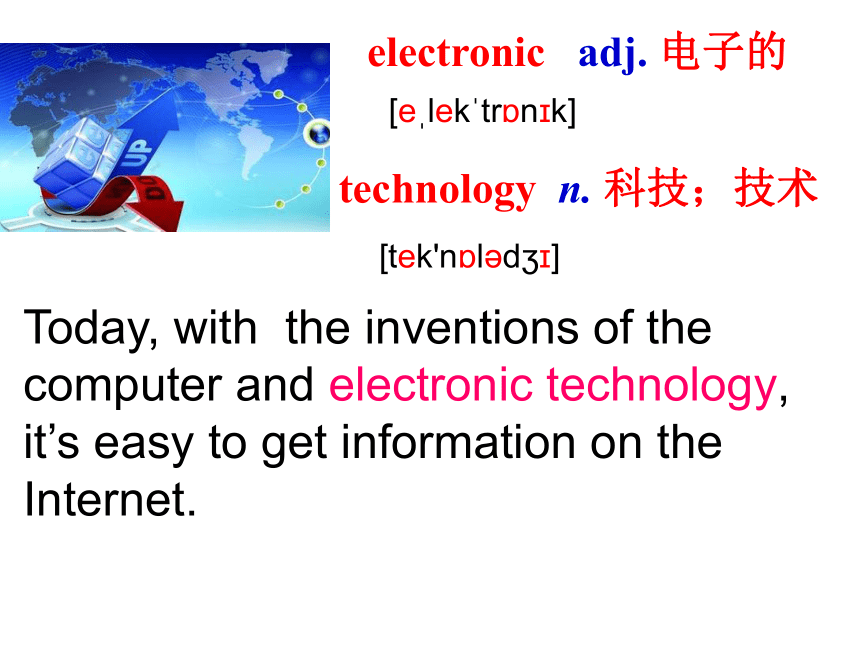 UP

electronic adj. 电子的

[eˌlekˈtrɒnɪk]

technology n. 科技；技术

[tek'nɒlədʒɪ]

Today, with the inventions of the computer and electronic technology, it’s easy to get information on the Internet.